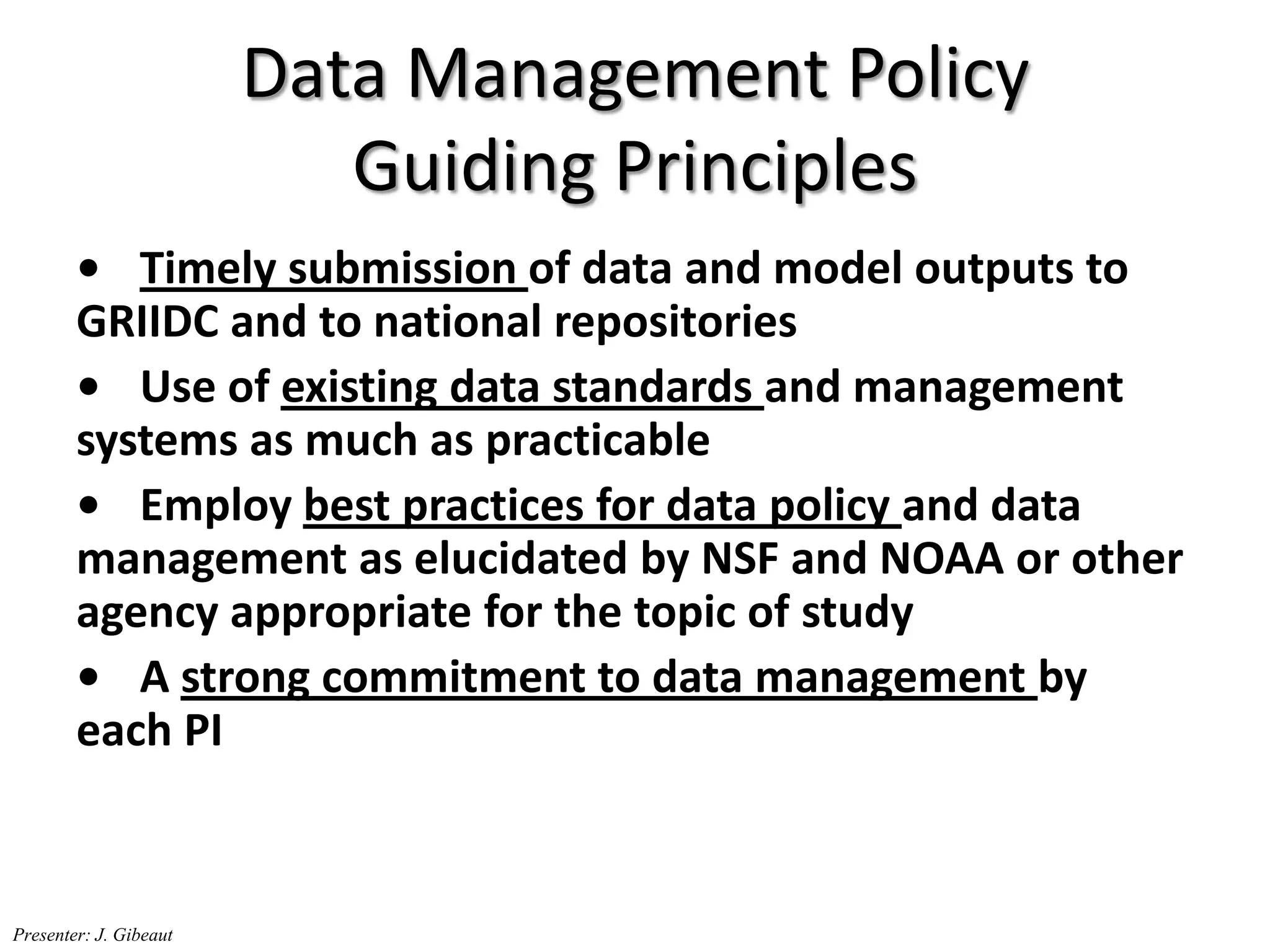 Data Management Policy
Guiding Principles

• Timely submission of data and model outputs to GRIIDC and to national repositories

• Use of existing data standards and management systems as much as practicable

• Employ best practices for data policy and data management as elucidated by NSF and NOAA or other agency appropriate for the topic of study

• A strong commitment to data management by each PI

Presenter: J. Gibeaut